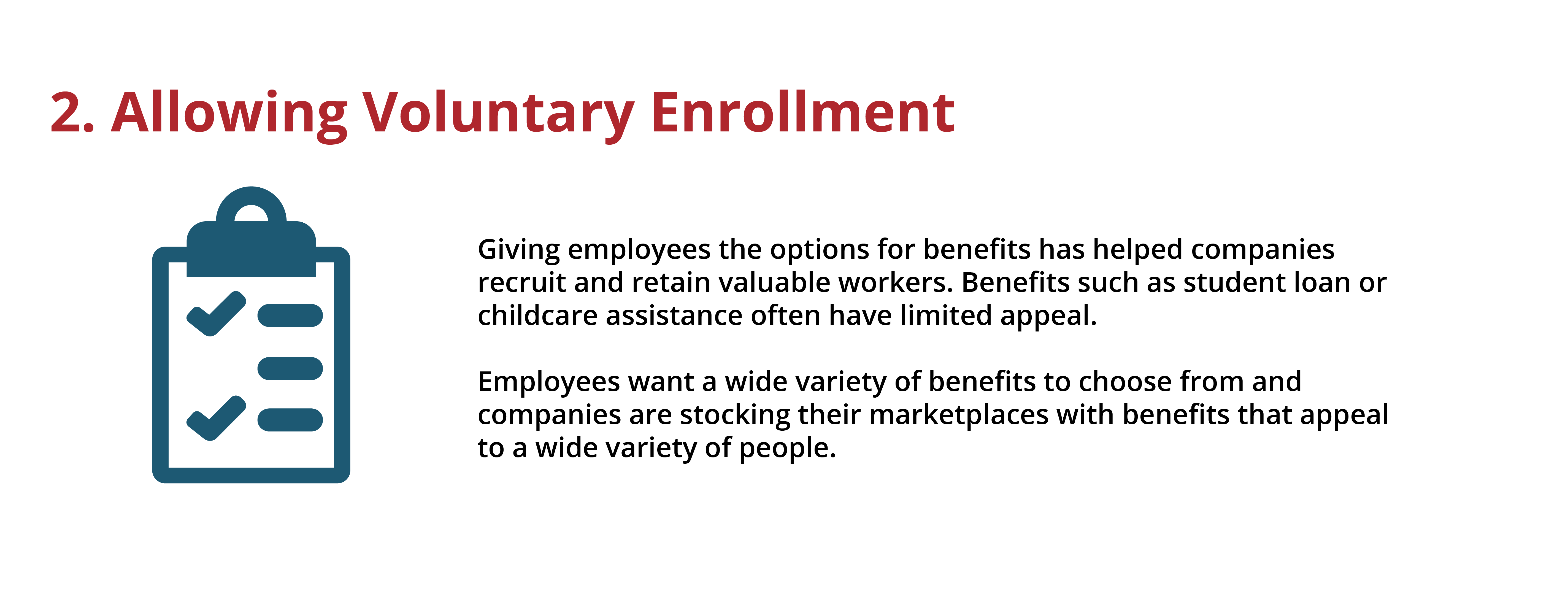 2. Allowing Voluntary Enrollment

Giving employees the options for benefits has helped companies recruit and retain valuable workers. Benefits such as student loan or childcare assistance often have limited appeal.

Employees want a wide variety of benefits to choose from and companies are stocking their marketplaces with benefits that appeal to a wide variety of people.